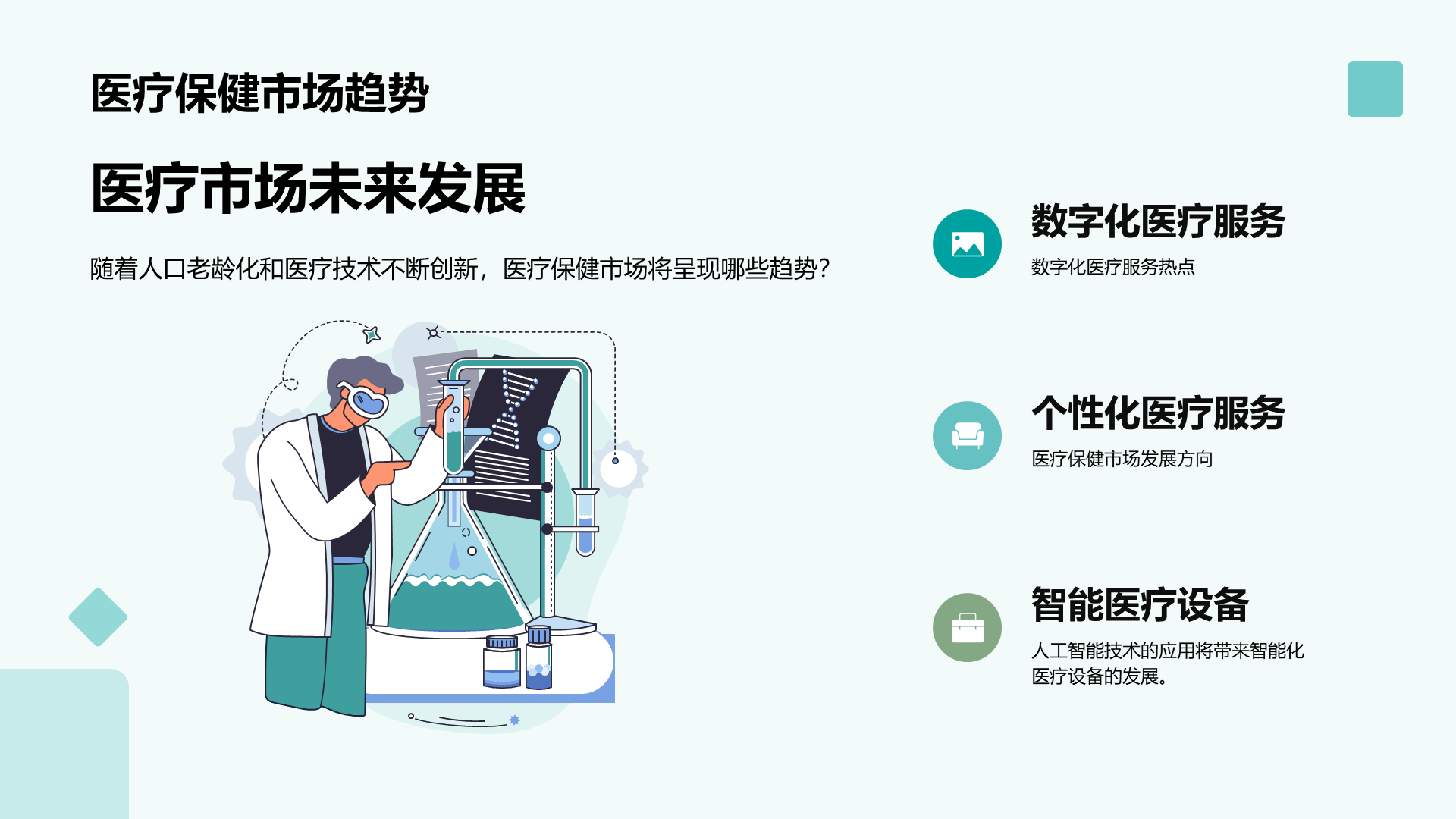 医疗保健市场趋势

医疗市场未来发展

随着人口老龄化和医疗技术不断创新，医疗保健市场将呈现哪些趋势？

数字化医疗服务

数字化医疗服务热点

个性化医疗服务

医疗保健市场发展方向

智能医疗设备

人工智能技术的应用将带来智能化医疗设备的发展。